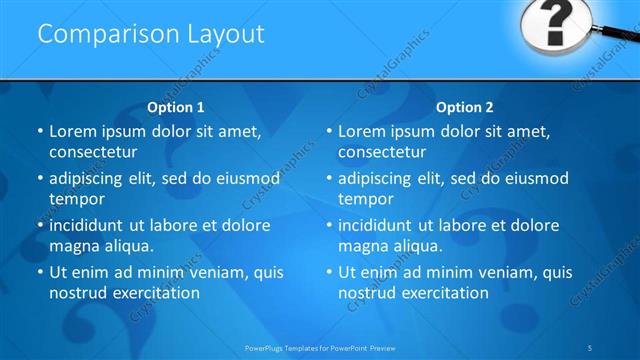 Comparison Layout

Option 1

• Lorem ipsum dolor sit amet, consectetur
• adipiscing elit, sed do eiusmod tempor
• incididunt ut labore et dolore magna aliqua.
• Ut enim ad minim veniam, quis nostrud exercitation

Option 2

• Lorem ipsum dolor sit amet, consectetur
• adipiscing elit, sed do eiusmod tempor
• incididunt ut labore et dolore magna aliqua.
• Ut enim ad minim veniam, quis nostrud exercitation

PowerPlugs Templates for PowerPoint Preview

5

CrystalGraphics